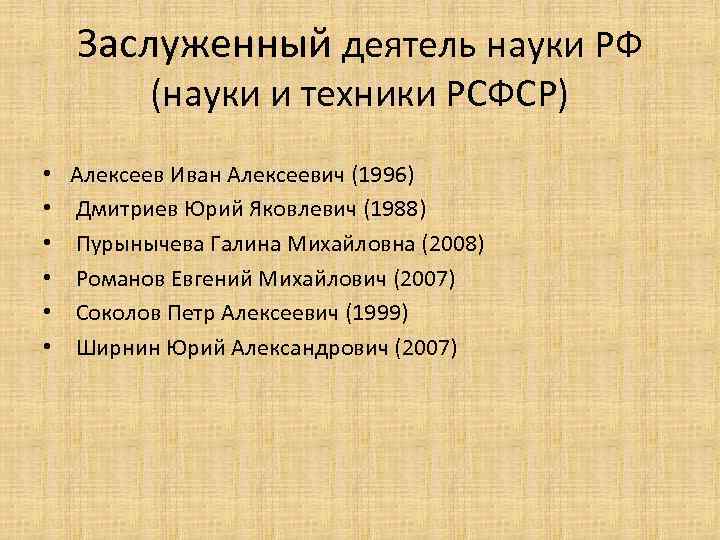 Заслуженный деятель науки РФ (науки и техники РСФСР)

• Алексеев Иван Алексеевич (1996)
• Дмитриев Юрий Яковлевич (1988)
• Пурынычева Галина Михайловна (2008)
• Романов Евгений Михайлович (2007)
• Соколов Петр Алексеевич (1999)
• Ширнин Юрий Александрович (2007)